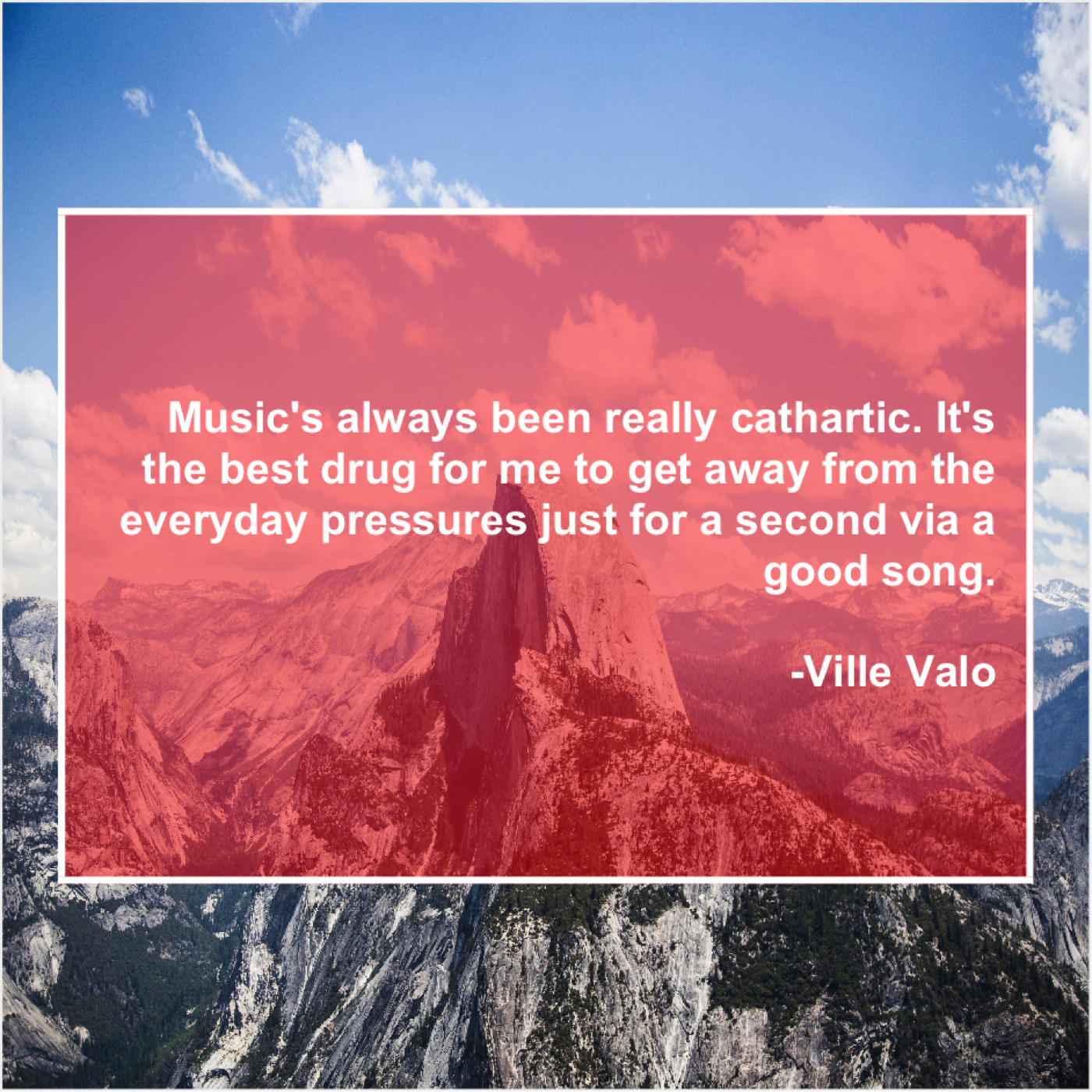 Music's always been really cathartic. It's the best drug for me to get away from the everyday pressures just for a second via a good song.

-Ville Valo